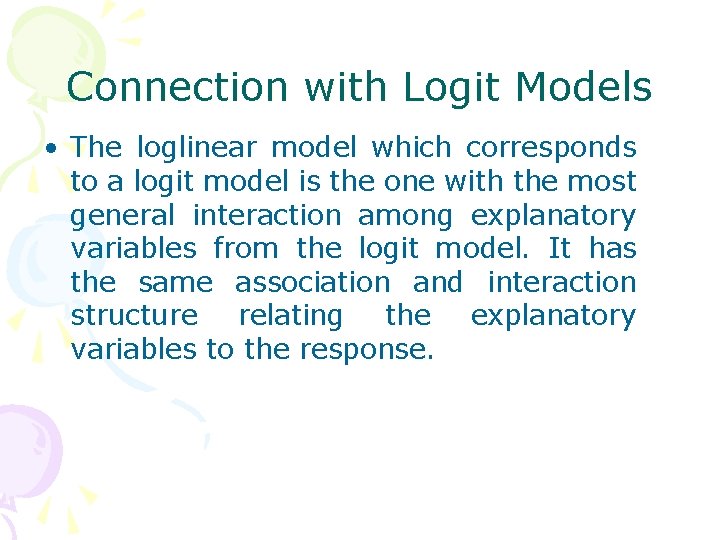 Connection with Logit Models

• The loglinear model which corresponds to a logit model is the one with the most general interaction among explanatory variables from the logit model. It has the same association and interaction structure relating the explanatory variables to the response.